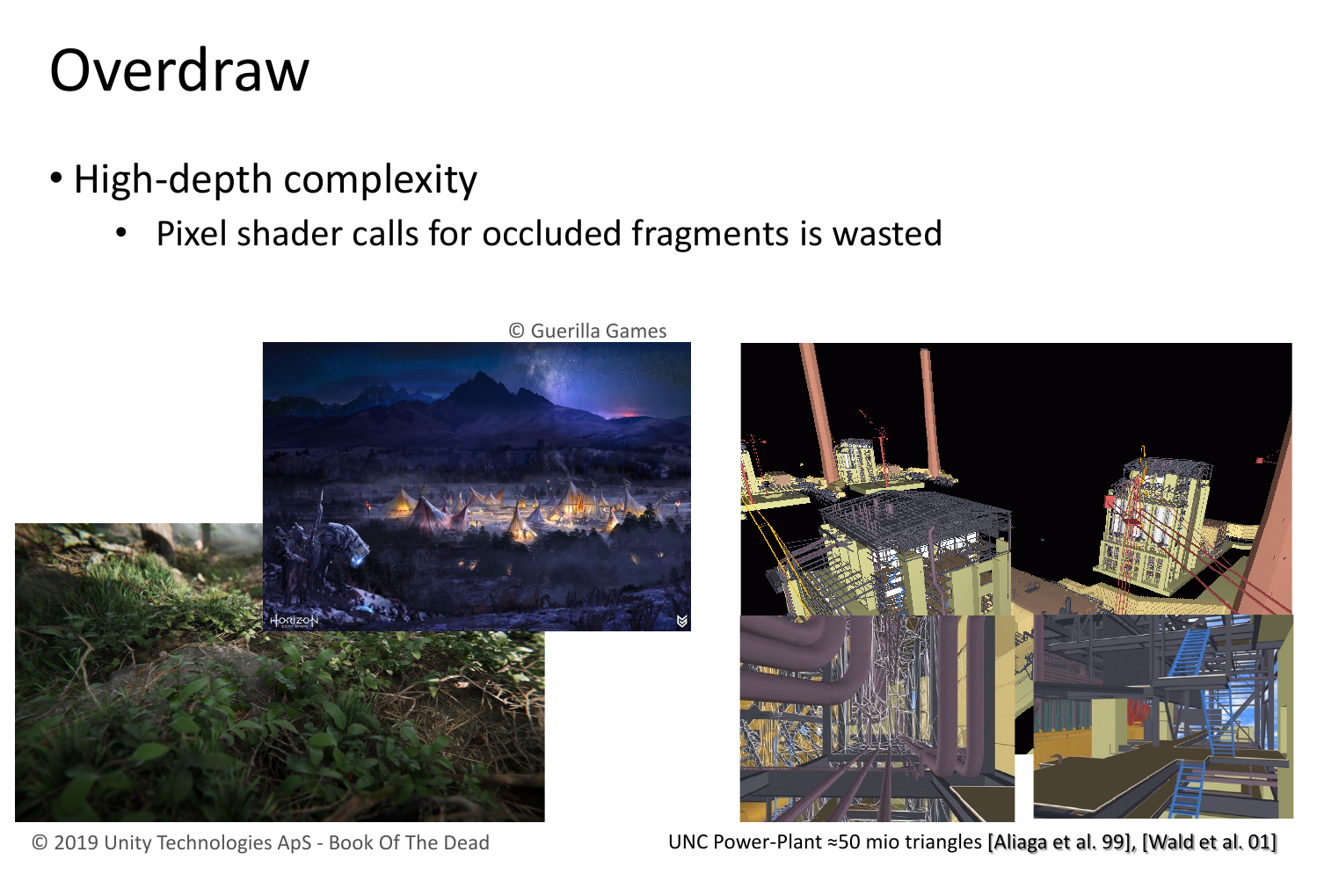 Overdraw

• High-depth complexity
 • Pixel shader calls for occluded fragments is wasted

© Guerilla Games

HORIZON

© 2019 Unity Technologies ApS - Book Of The Dead

UNC Power-Plant ≈50 mio triangles [Aliaga et al. 99], [Wald et al. 01]